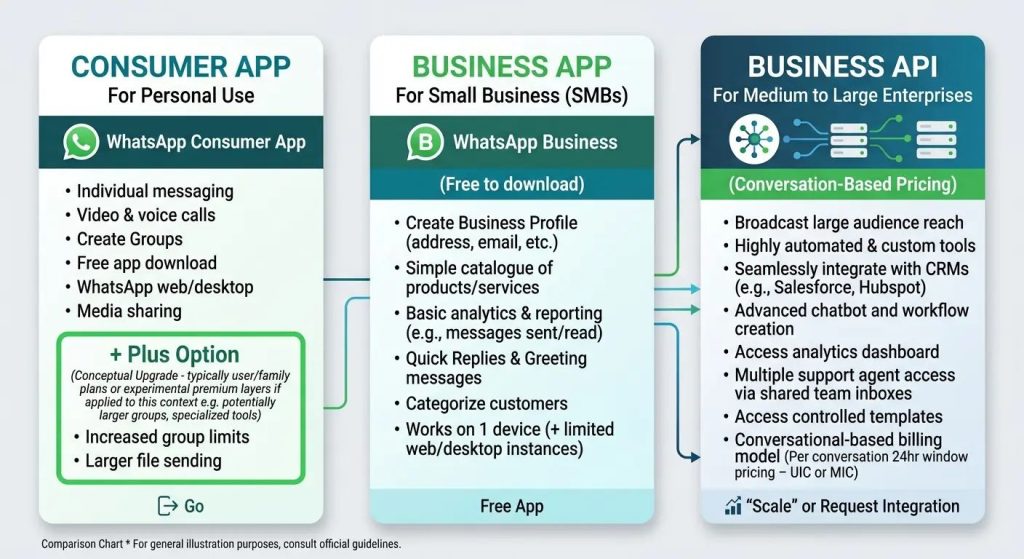 CONSUMER APP
For Personal Use

WhatsApp Consumer App

• Individual messaging
• Video & voice calls
• Create Groups
• Free app download
• WhatsApp web/desktop
• Media sharing

+ Plus Option
(Conceptual Upgrade - typically user/family plans or experimental premium layers if applied to this context e.g. potentially larger groups, specialized tools)
• Increased group limits
• Larger file sending

Go

BUSINESS APP
For Small Business (SMBs)

WhatsApp Business

(Free to download)

• Create Business Profile (address, email, etc.)
• Simple catalogue of products/services
• Basic analytics & reporting (e.g., messages sent/read)
• Quick Replies & Greeting messages
• Categorize customers
• Works on 1 device (+ limited web/desktop instances)

Free App

BUSINESS API
For Medium to Large Enterprises

(Conversation-Based Pricing)

• Broadcast large audience reach
• Highly automated & custom tools
• Seamlessly integrate with CRMs (e.g., Salesforce, Hubspot)
• Advanced chatbot and workflow creation
• Access analytics dashboard
• Multiple support agent access via shared team inboxes
• Access controlled templates
• Conversational-based billing model (Per conversation 24hr window pricing – UIC or MIC)

"Scale" or Request Integration

Comparison Chart * For general illustration purposes, consult official guidelines.